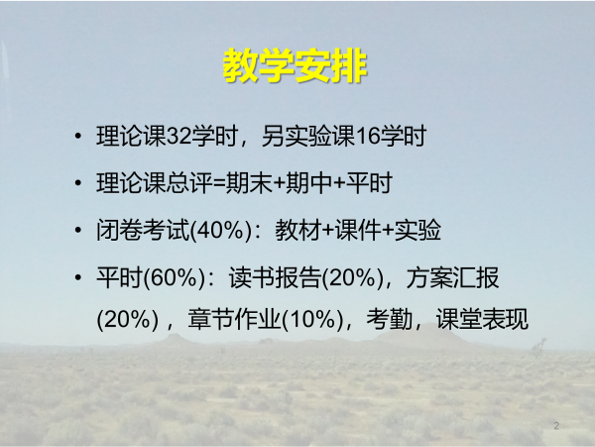 教学安排

• 理论课32学时，另实验课16学时

• 理论课总评=期末+期中+平时

• 闭卷考试(40%)：教材+课件+实验

• 平时(60%)：读书报告(20%)，方案汇报(20%)，章节作业(10%)，考勤，课堂表现

2